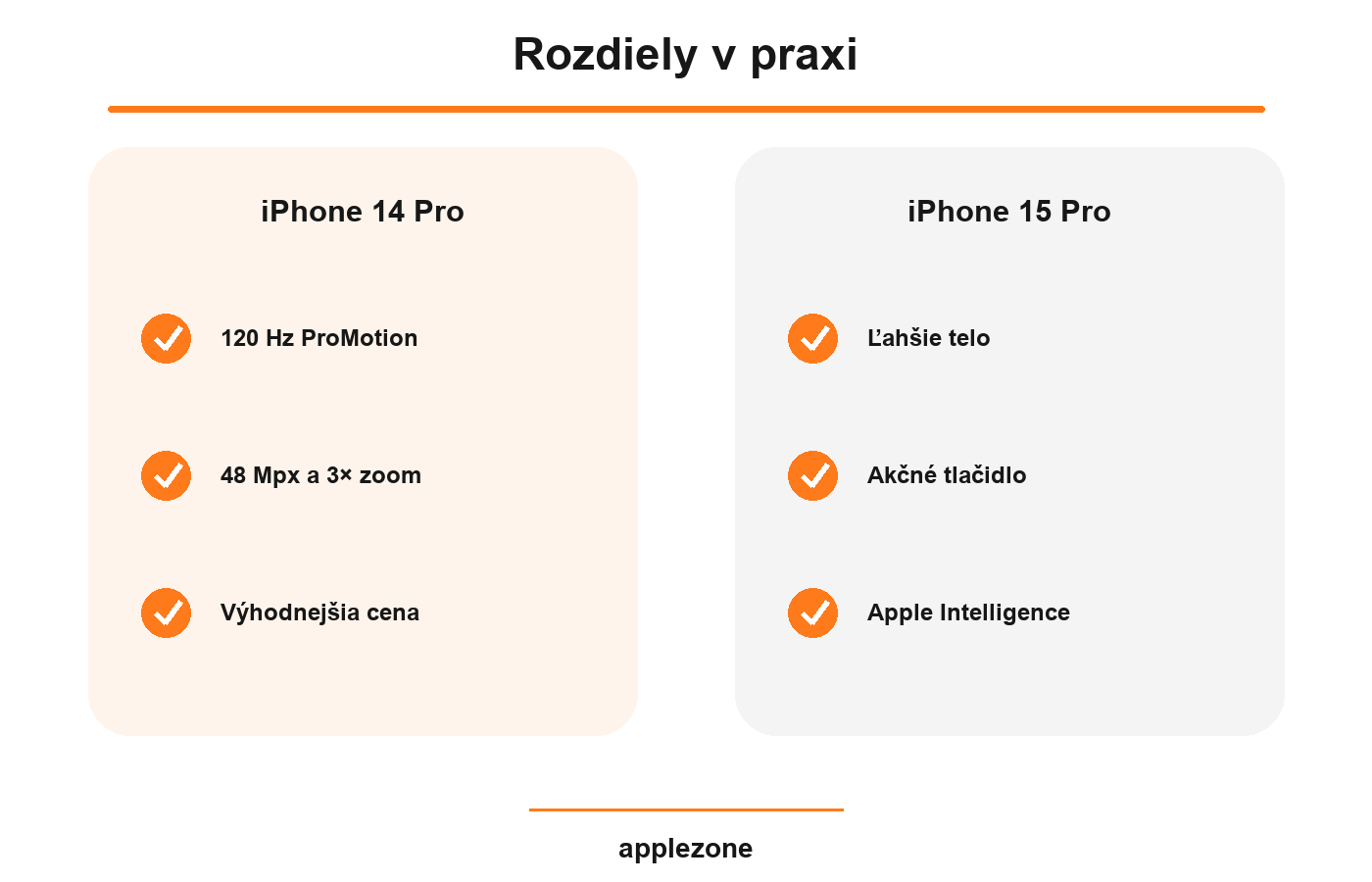 Rozdiely v praxi

iPhone 14 Pro

120 Hz ProMotion

48 Mpx a 3× zoom

Výhodnejšia cena

iPhone 15 Pro

Ľahšie telo

Akčné tlačidlo

Apple Intelligence

applezone